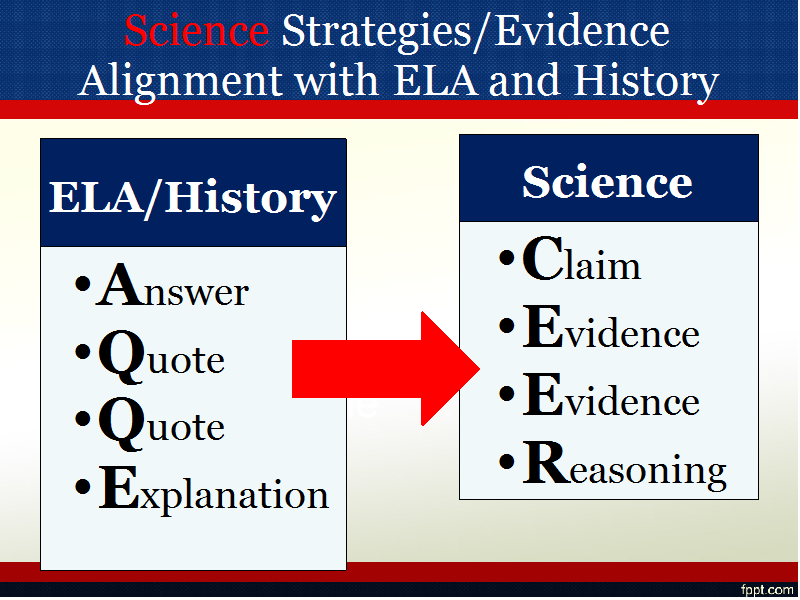 Science Strategies/Evidence Alignment with ELA and History

ELA/History

• Answer
• Quote
• Quote
• Explanation

Science

• Claim
• Evidence
• Evidence
• Reasoning

fppt.com